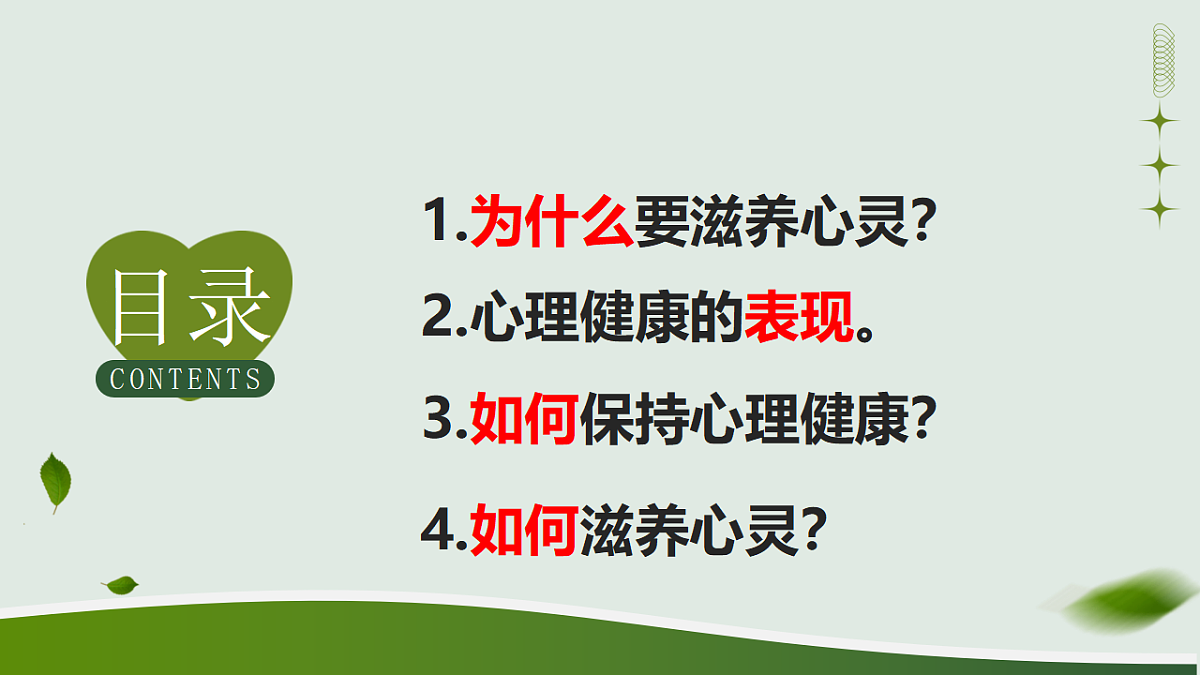 目录
CONTENTS

1.为什么要滋养心灵?

2.心理健康的表现。

3.如何保持心理健康?

4.如何滋养心灵?